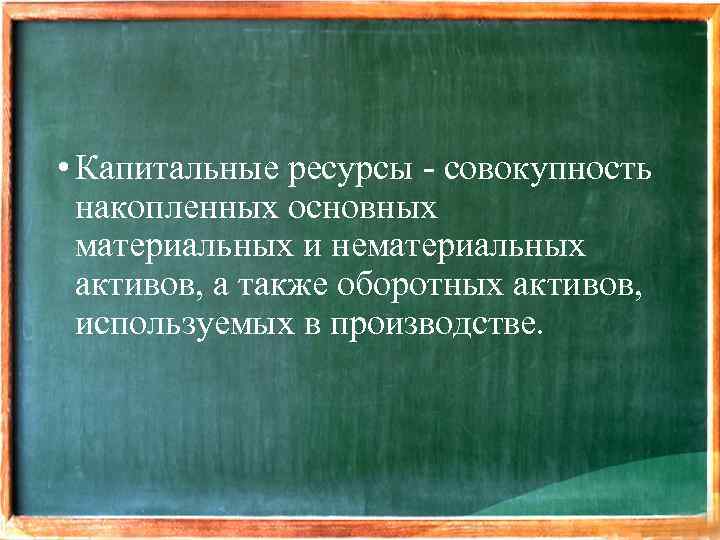 • Капитальные ресурсы - совокупность накопленных основных материальных и нематериальных активов, а также оборотных активов, используемых в производстве.